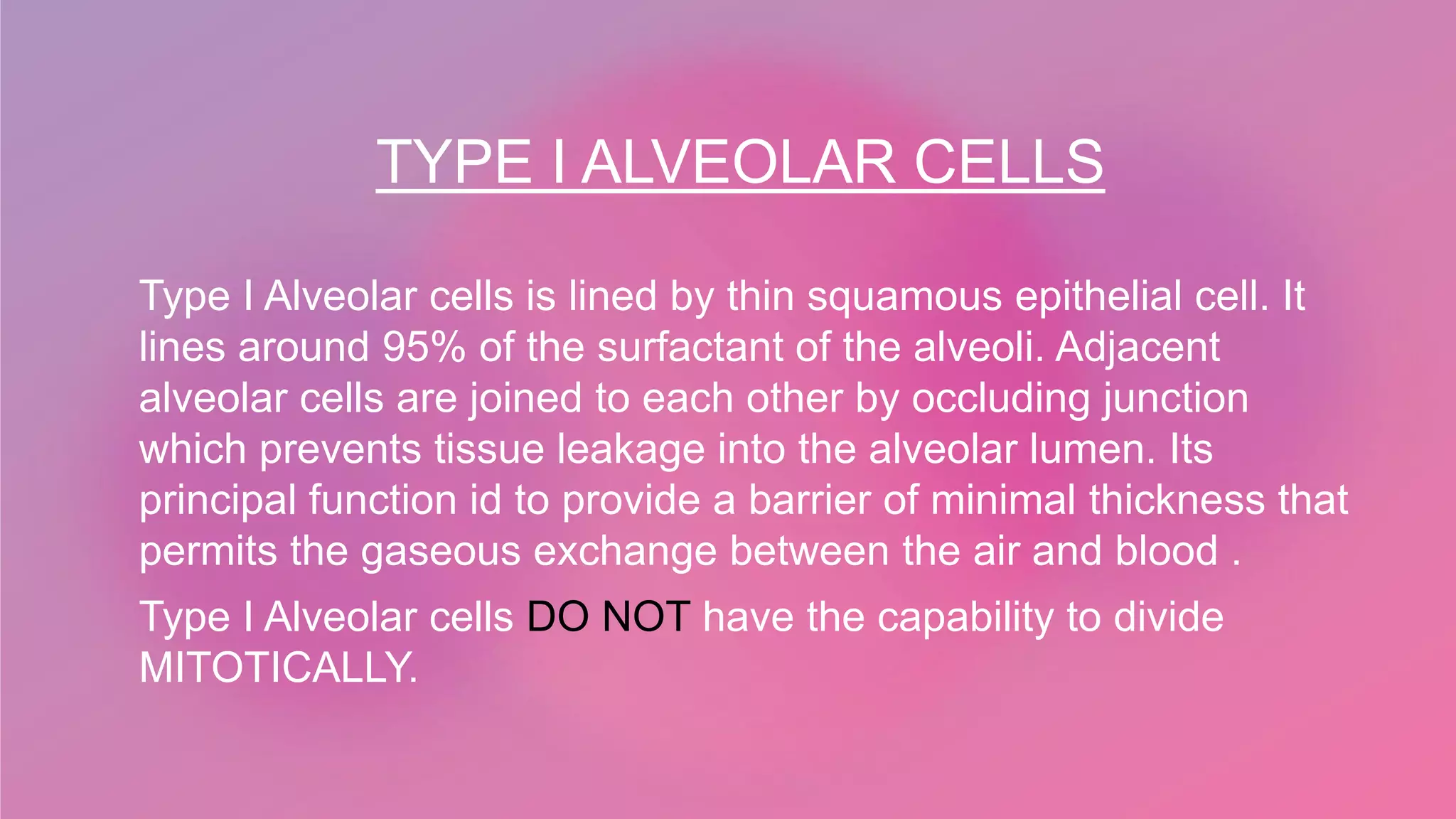 TYPE I ALVEOLAR CELLS

Type I Alveolar cells is lined by thin squamous epithelial cell. It lines around 95% of the surfactant of the alveoli. Adjacent alveolar cells are joined to each other by occluding junction which prevents tissue leakage into the alveolar lumen. Its principal function id to provide a barrier of minimal thickness that permits the gaseous exchange between the air and blood .

Type I Alveolar cells DO NOT have the capability to divide MITOTICALLY.